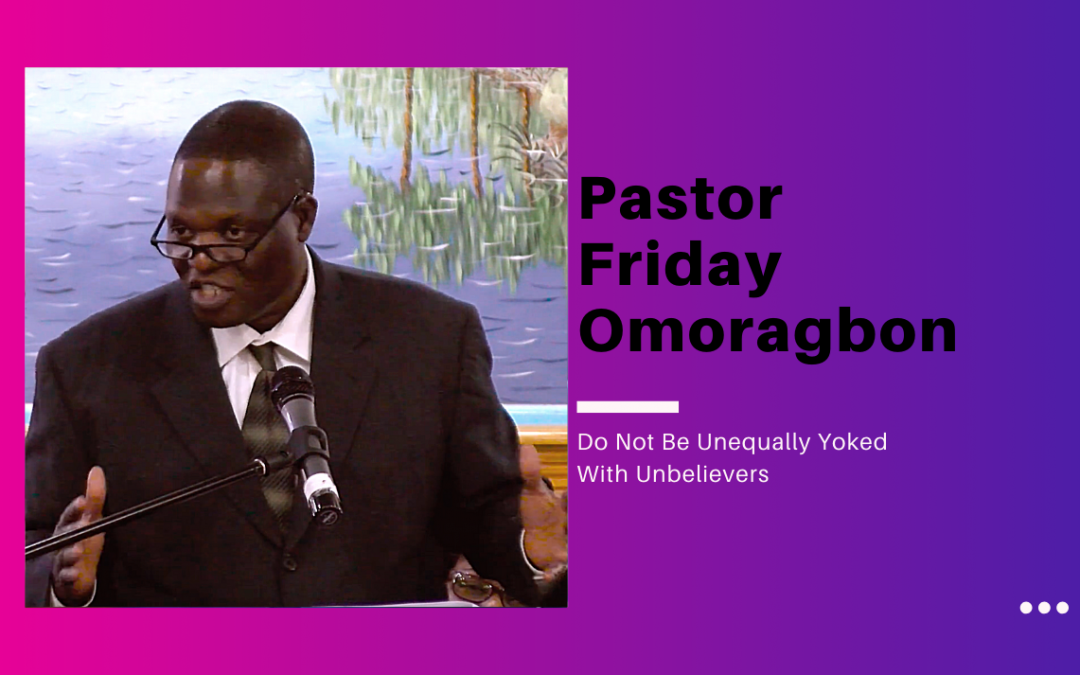 Pastor Friday Omoragbon

Do Not Be Unequally Yoked With Unbelievers